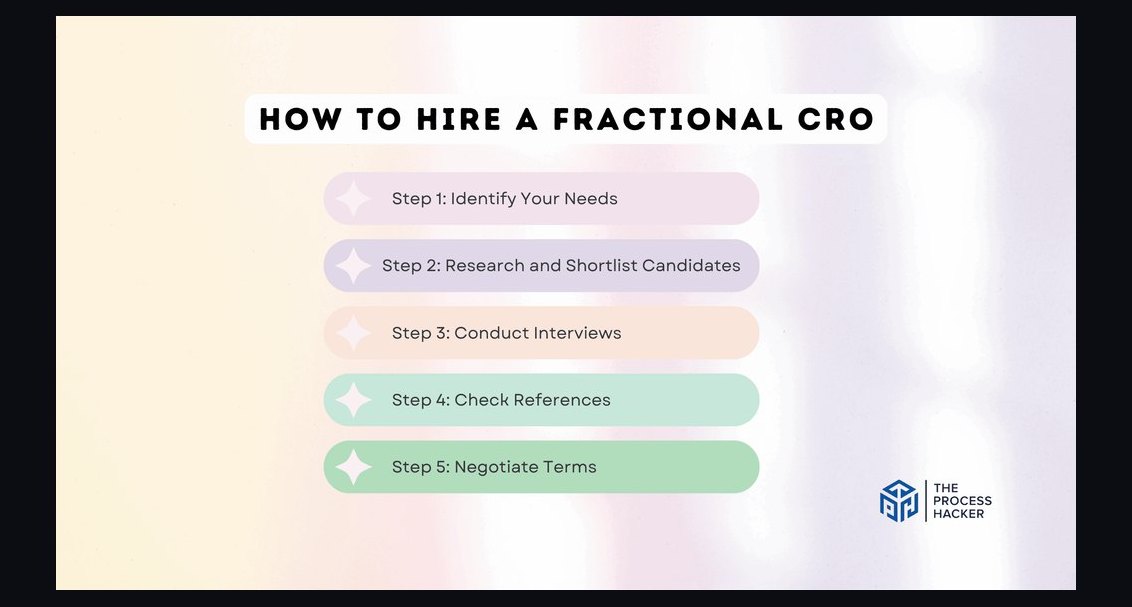 HOW TO HIRE A FRACTIONAL CRO

Step 1: Identify Your Needs

Step 2: Research and Shortlist Candidates

Step 3: Conduct Interviews

Step 4: Check References

Step 5: Negotiate Terms

THE PROCESS HACKER